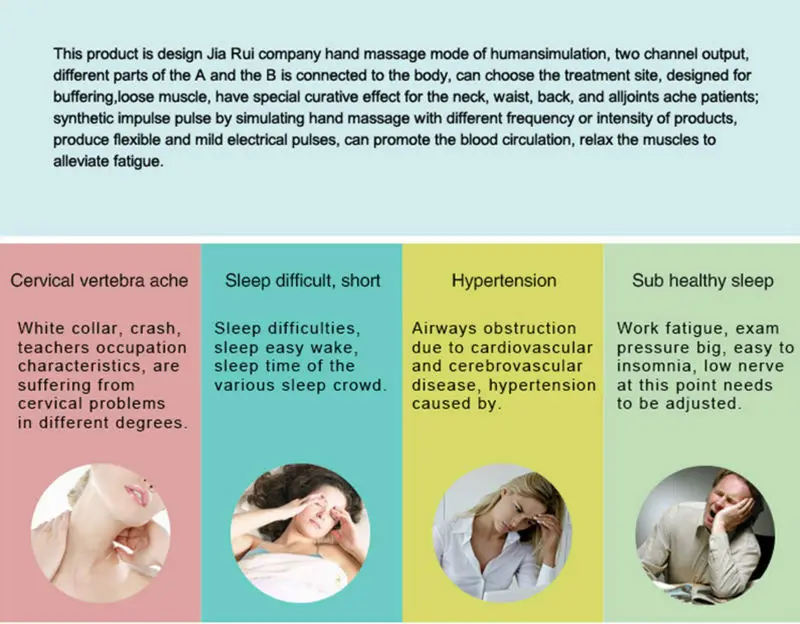 This product is design Jia Rui company hand massage mode of humansimulation, two channel output, different parts of the A and the B is connected to the body, can choose the treatment site, designed for buffering,loose muscle, have special curative effect for the neck, waist, back, and alljoints ache patients; synthetic impulse pulse by simulating hand massage with different frequency or intensity of products, produce flexible and mild electrical pulses, can promote the blood circulation, relax the muscles to alleviate fatigue.

Cervical vertebra ache

White collar, crash, teachers occupation characteristics, are suffering from cervical problems in different degrees.

Sleep difficult, short

Sleep difficulties, sleep easy wake, sleep time of the various sleep crowd.

Hypertension

Airways obstruction due to cardiovascular and cerebrovascular disease, hypertension caused by.

Sub healthy sleep

Work fatigue, exam pressure big, easy to insomnia, low nerve at this point needs to be adjusted.